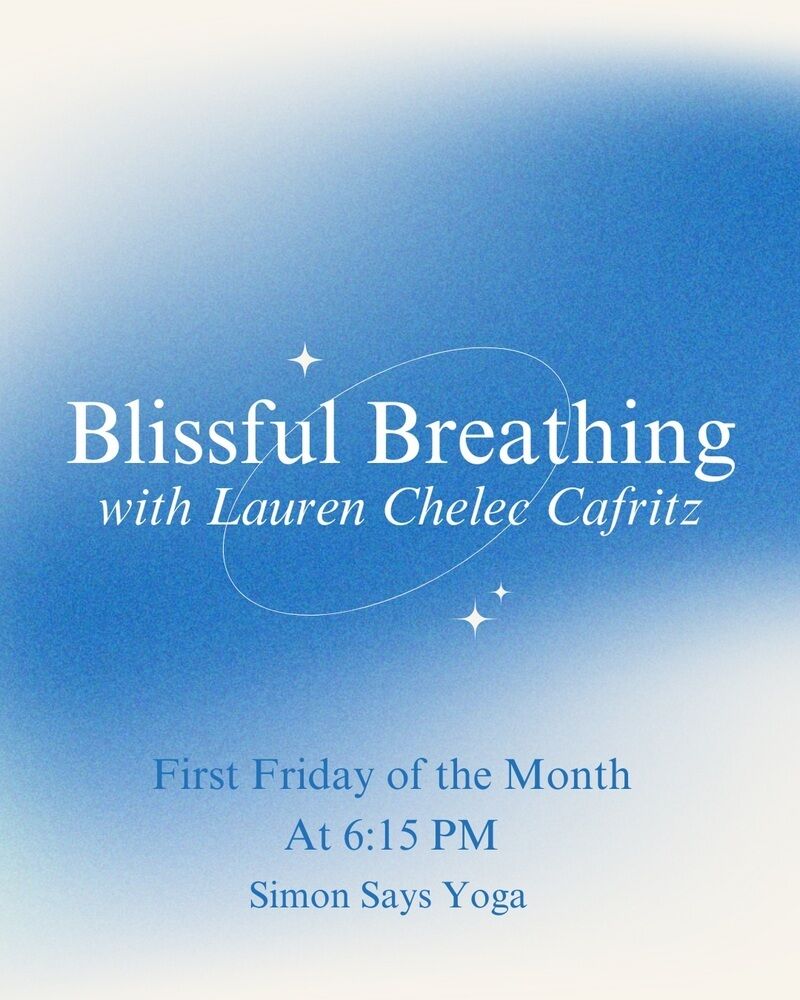 Blissful Breathing
with Lauren Chelec Cafritz

First Friday of the Month
At 6:15 PM
Simon Says Yoga